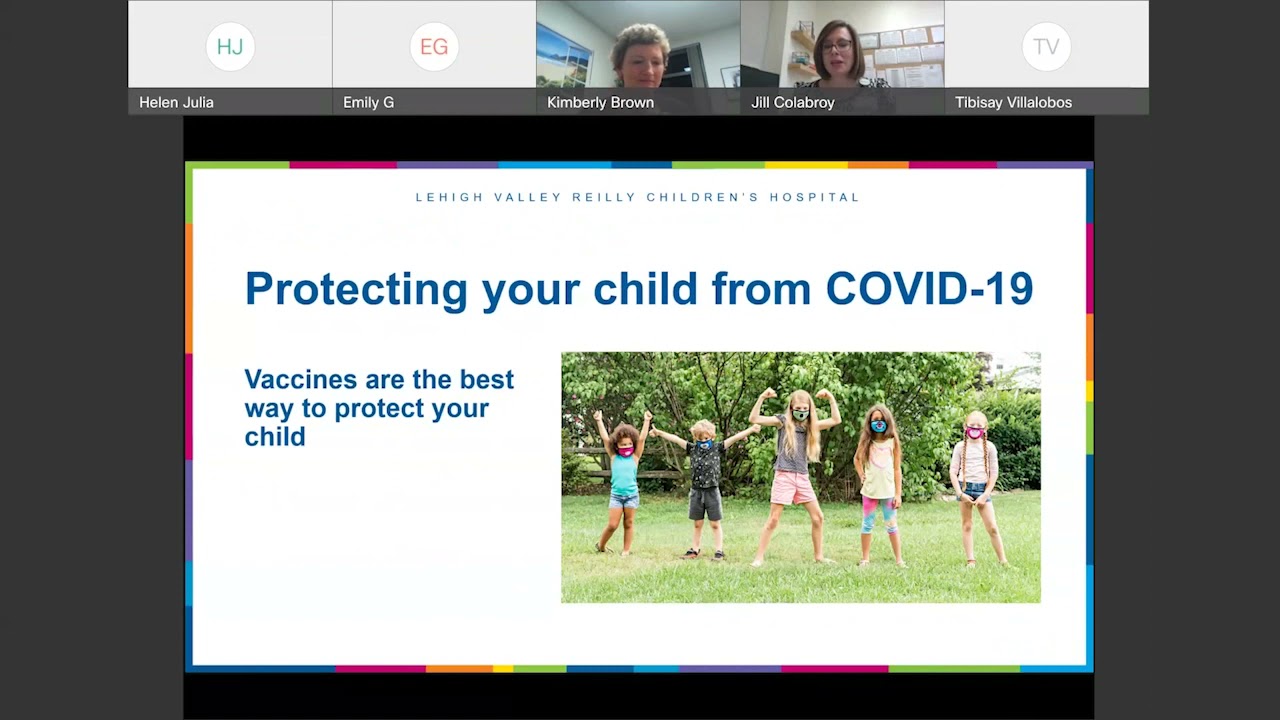 HJ
Helen Julia

EG
Emily G

Kimberly Brown

Jill Colabroy

TV
Tibisay Villalobos

LEHIGH VALLEY REILLY CHILDREN'S HOSPITAL

Protecting your child from COVID-19

Vaccines are the best way to protect your child